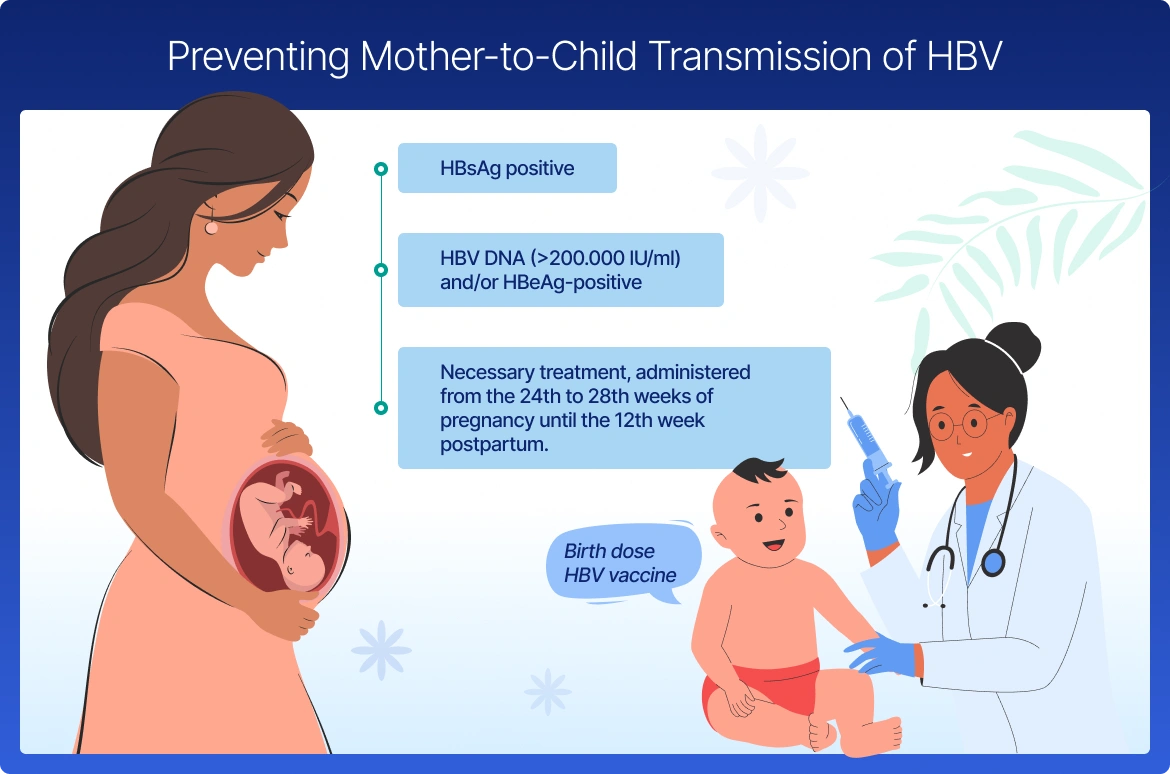 Preventing Mother-to-Child Transmission of HBV

HBsAg positive

HBV DNA (>200.000 IU/ml) and/or HBeAg-positive

Necessary treatment, administered from the 24th to 28th weeks of pregnancy until the 12th week postpartum.

Birth dose HBV vaccine